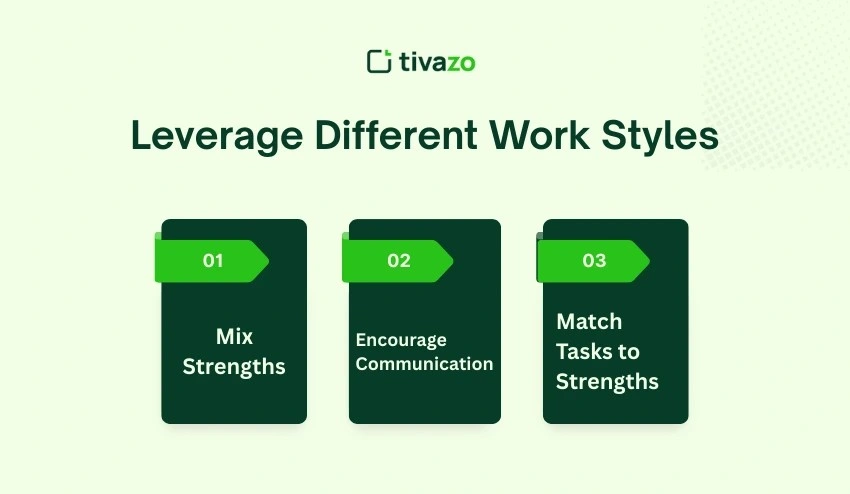 tivazo

Leverage Different Work Styles

01

Mix Strengths

02

Encourage Communication

03

Match Tasks to Strengths